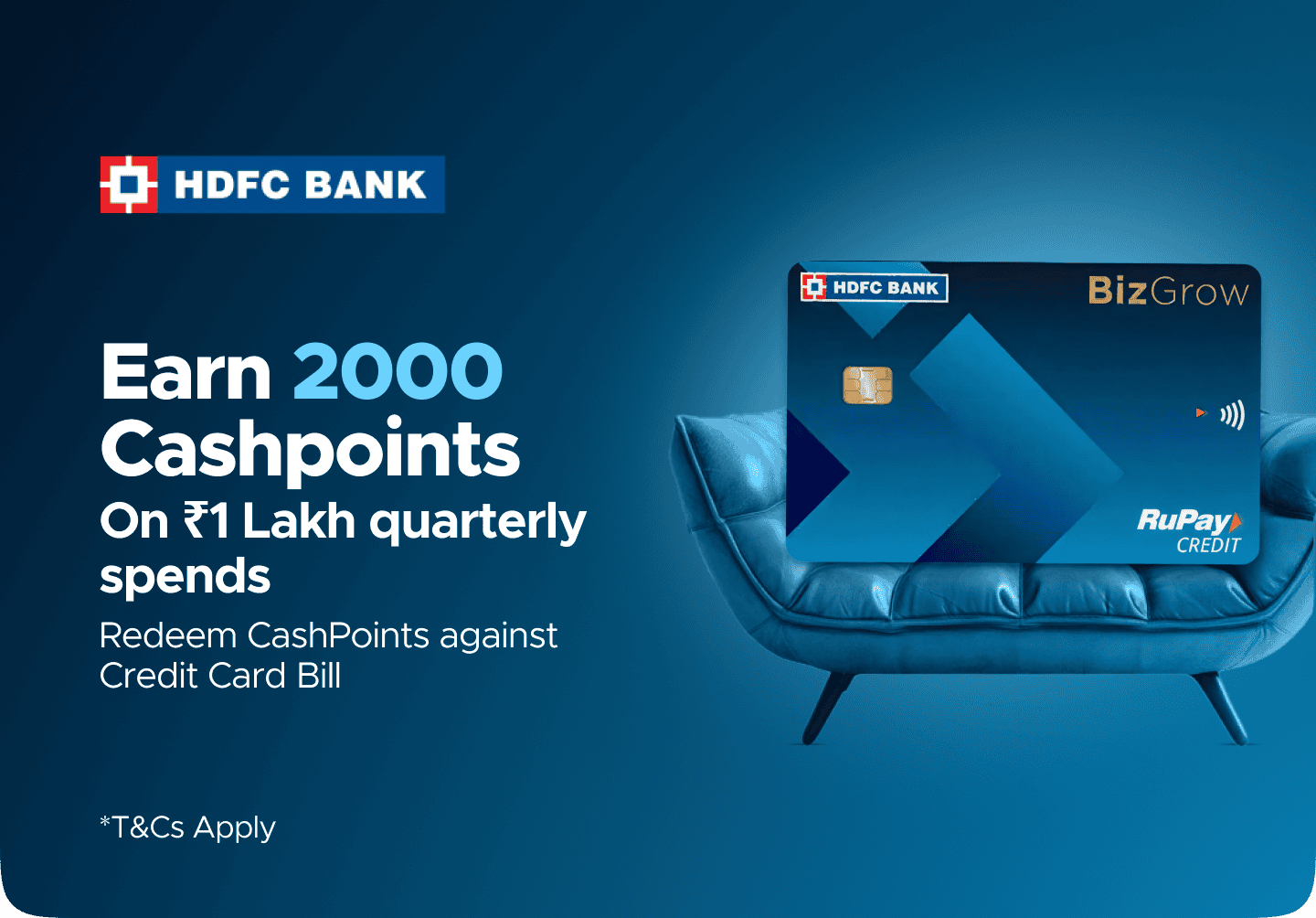 HDFC BANK

Earn 2000 Cashpoints

On ₹1 Lakh quarterly spends

Redeem CashPoints against Credit Card Bill

*T&Cs Apply

HDFC BANK

BizGrow

RuPay

CREDIT